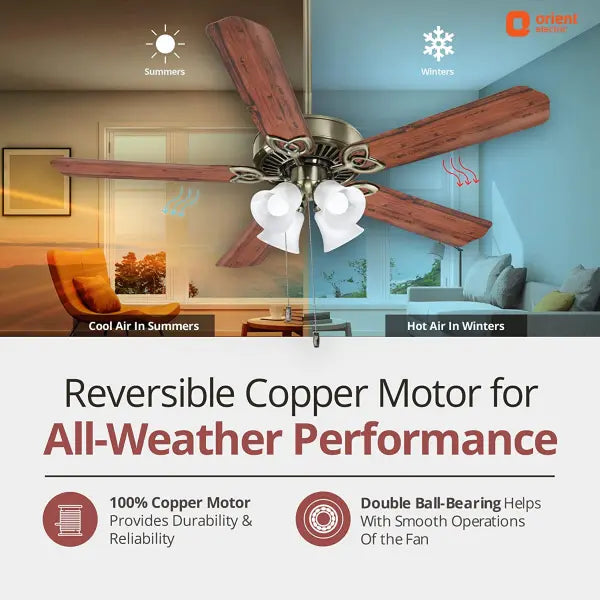 orient electric

Summers

Winters

Cool Air In Summers

Hot Air In Winters

Reversible Copper Motor for All-Weather Performance

100% Copper Motor Provides Durability & Reliability

Double Ball-Bearing Helps With Smooth Operations Of the Fan